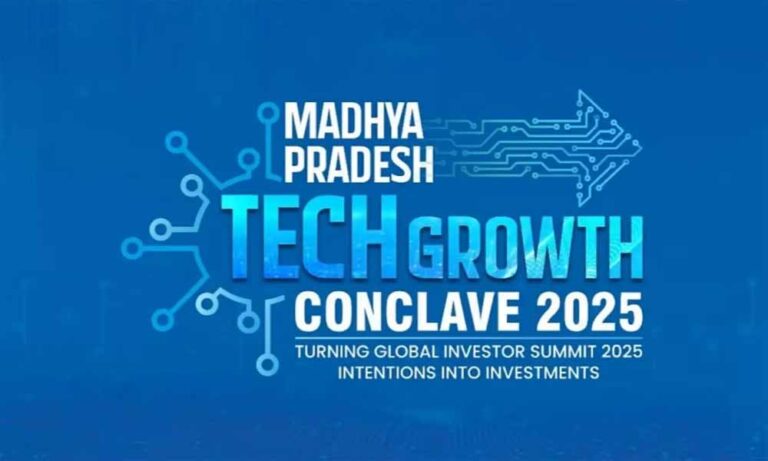 MADHYA PRADESH
TECH GROWTH
CONCLAVE 2025
TURNING GLOBAL INVESTOR SUMMIT 2025 INTENTIONS INTO INVESTMENTS